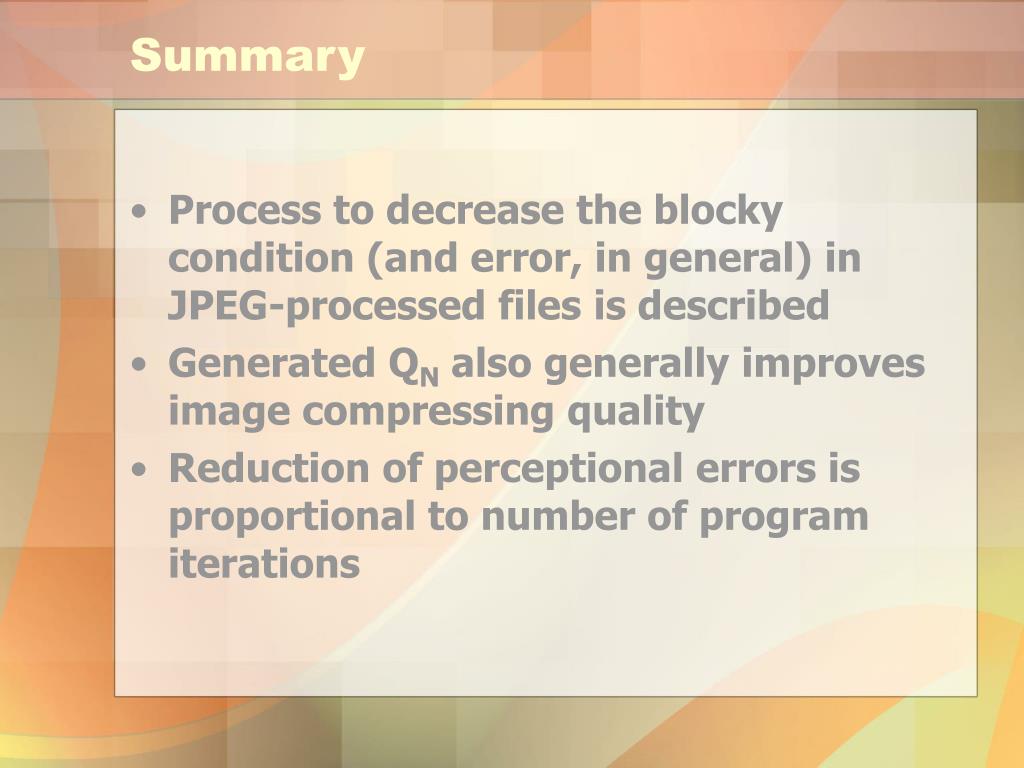 Summary

• Process to decrease the blocky condition (and error, in general) in JPEG-processed files is described
• Generated $Q_N$ also generally improves image compressing quality
• Reduction of perceptional errors is proportional to number of program iterations